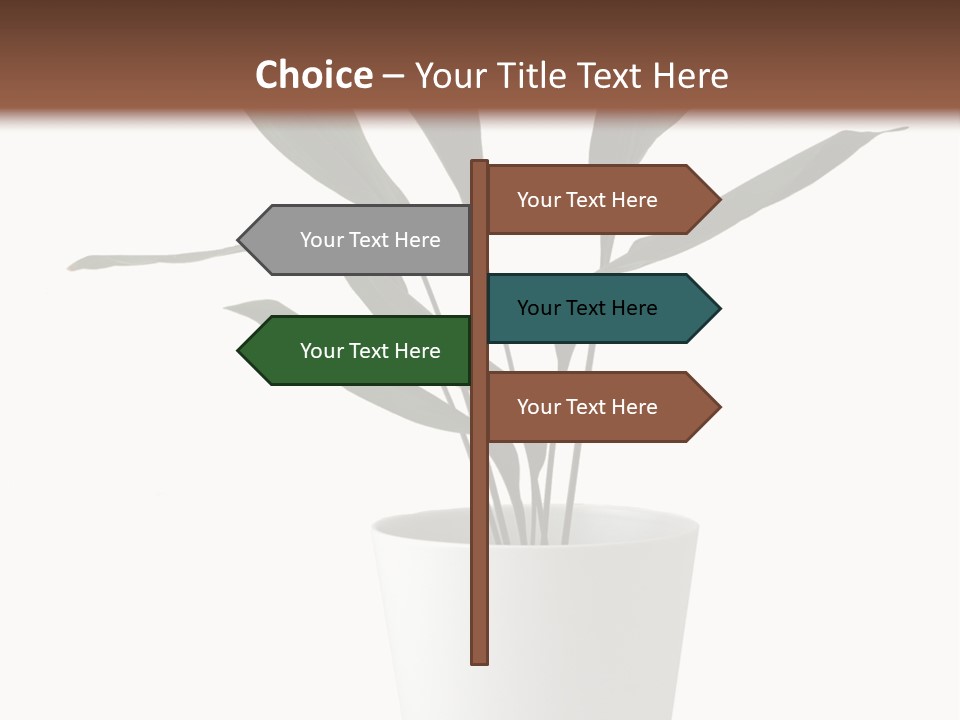 Choice – Your Title Text Here

Your Text Here

Your Text Here

Your Text Here

Your Text Here

Your Text Here